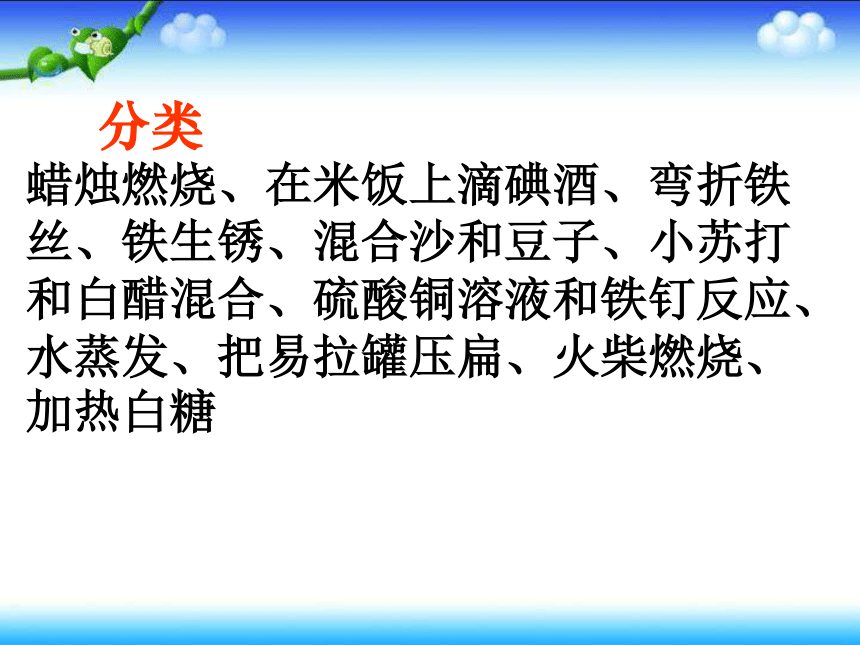 分类

蜡烛燃烧、在米饭上滴碘酒、弯折铁丝、铁生锈、混合沙和豆子、小苏打和白醋混合、硫酸铜溶液和铁钉反应、水蒸发、把易拉罐压扁、火柴燃烧、加热白糖